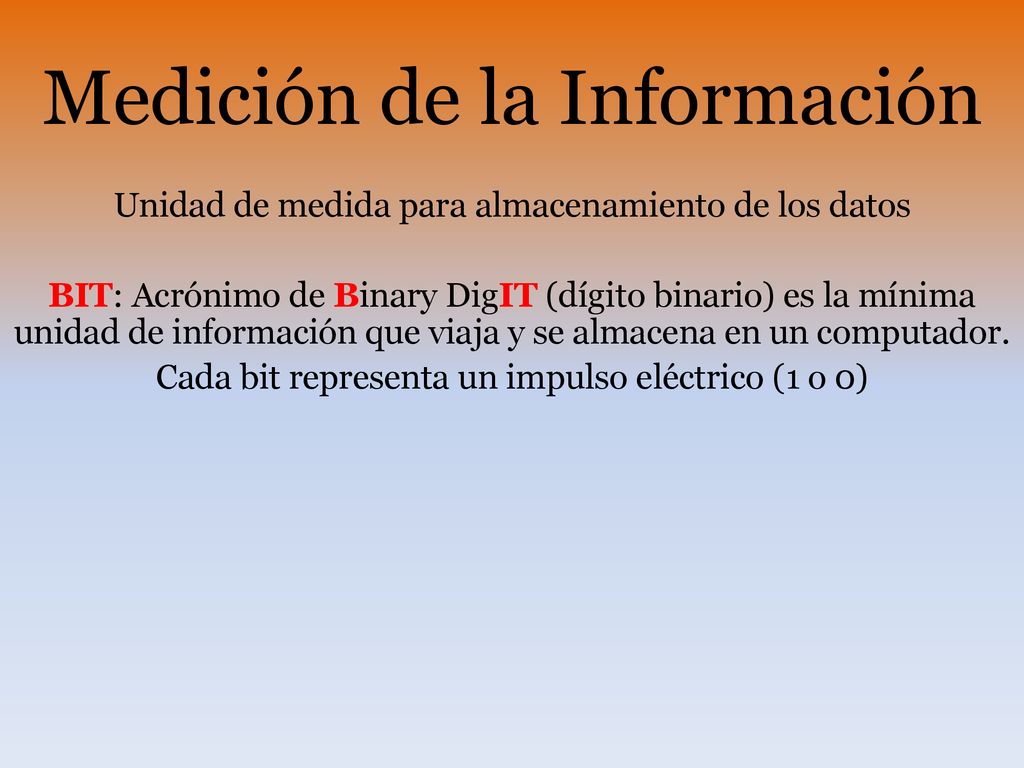 Medición de la Información

Unidad de medida para almacenamiento de los datos

BIT: Acrónimo de Binary DigIT (dígito binario) es la mínima unidad de información que viaja y se almacena en un computador. Cada bit representa un impulso eléctrico (1 o 0)